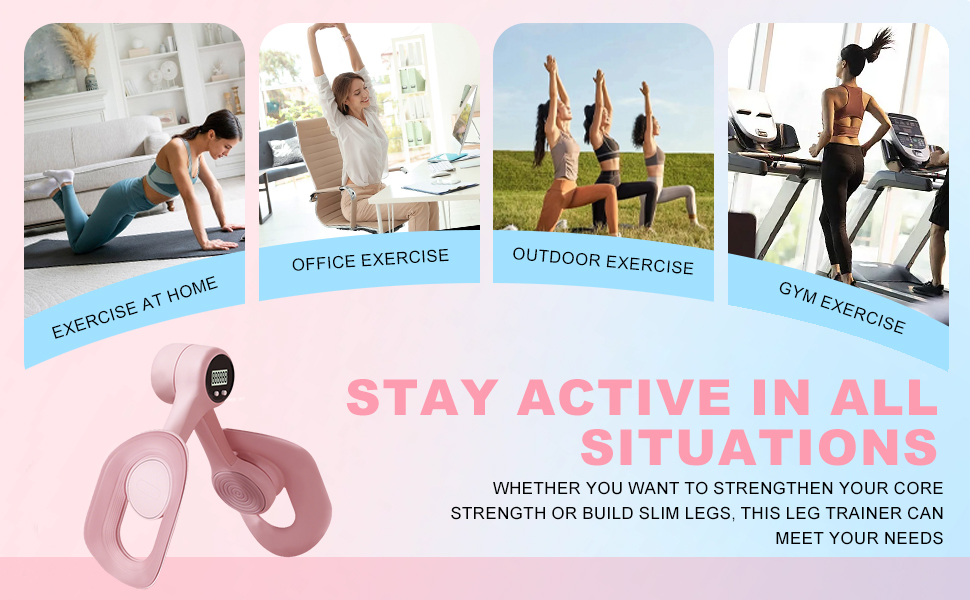 EXERCISE AT HOME

OFFICE EXERCISE

OUTDOOR EXERCISE

GYM EXERCISE

STAY ACTIVE IN ALL SITUATIONS

WHETHER YOU WANT TO STRENGTHEN YOUR CORE STRENGTH OR BUILD SLIM LEGS, THIS LEG TRAINER CAN MEET YOUR NEEDS